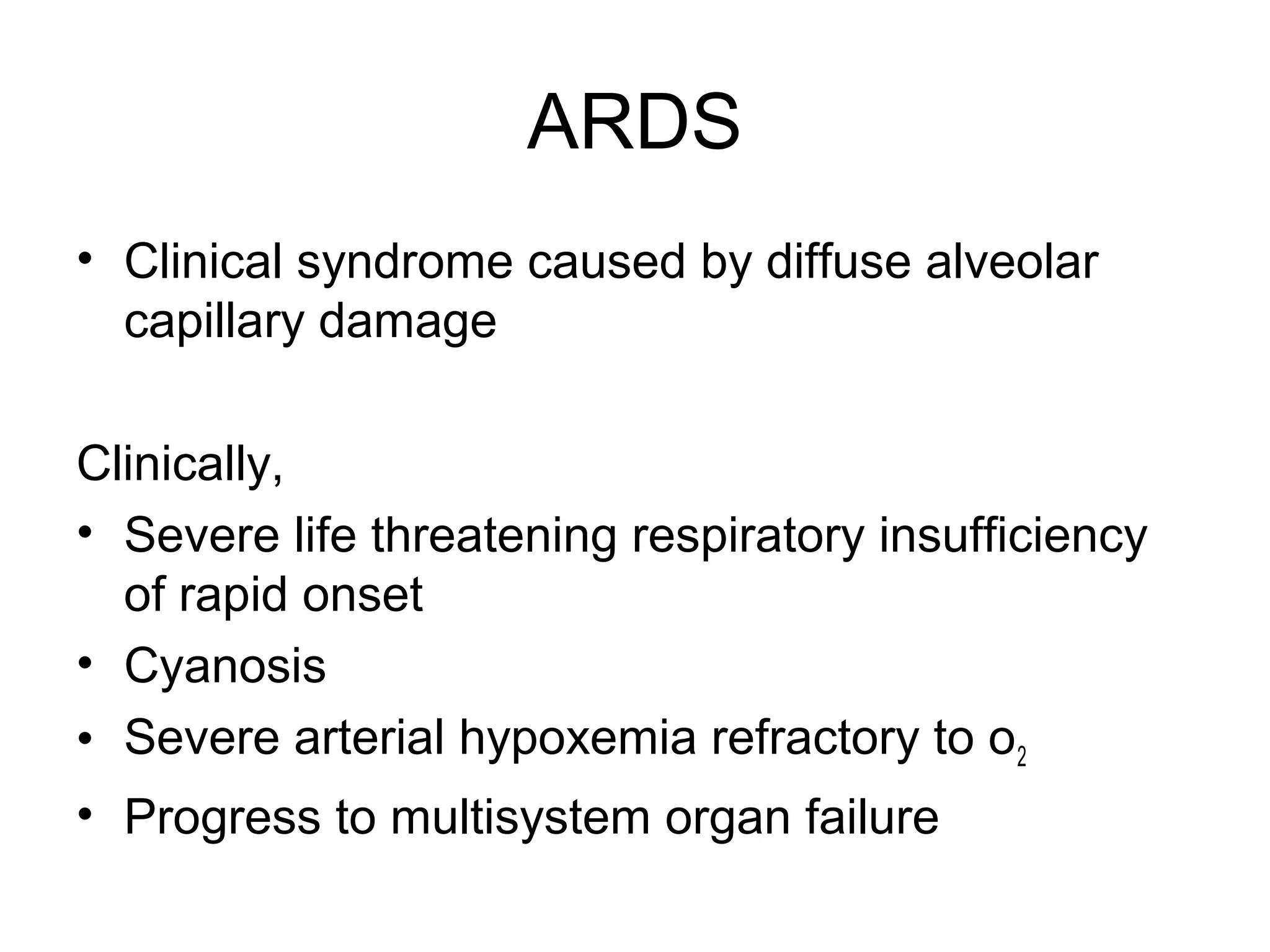 ARDS

• Clinical syndrome caused by diffuse alveolar capillary damage

Clinically,

• Severe life threatening respiratory insufficiency of rapid onset
• Cyanosis
• Severe arterial hypoxemia refractory to $o_2$
• Progress to multisystem organ failure